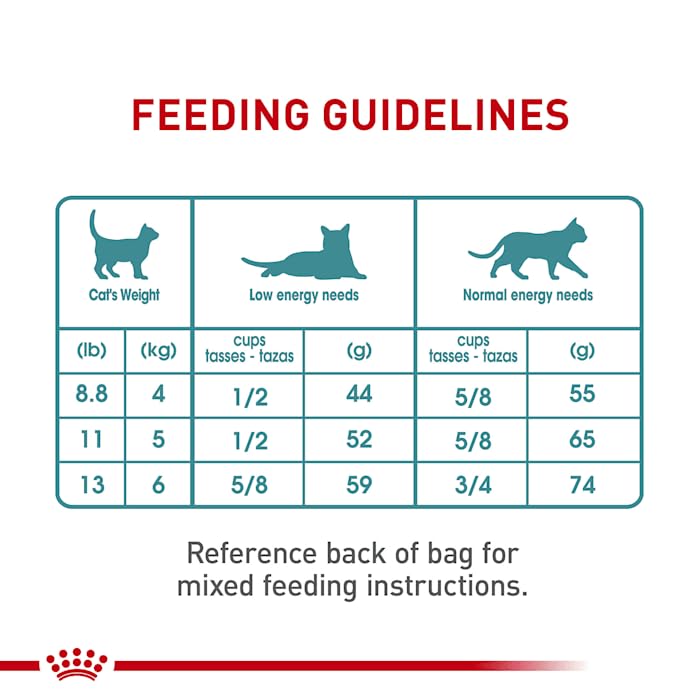 FEEDING GUIDELINES

| Cat's Weight | | Low energy needs | | Normal energy needs | |
|---|---|---|---|---|---|
| (lb) | (kg) | cups tasses - tazas | (g) | cups tasses - tazas | (g) |
| 8.8 | 4 | 1/2 | 44 | 5/8 | 55 |
| 11 | 5 | 1/2 | 52 | 5/8 | 65 |
| 13 | 6 | 5/8 | 59 | 3/4 | 74 |

Reference back of bag for mixed feeding instructions.